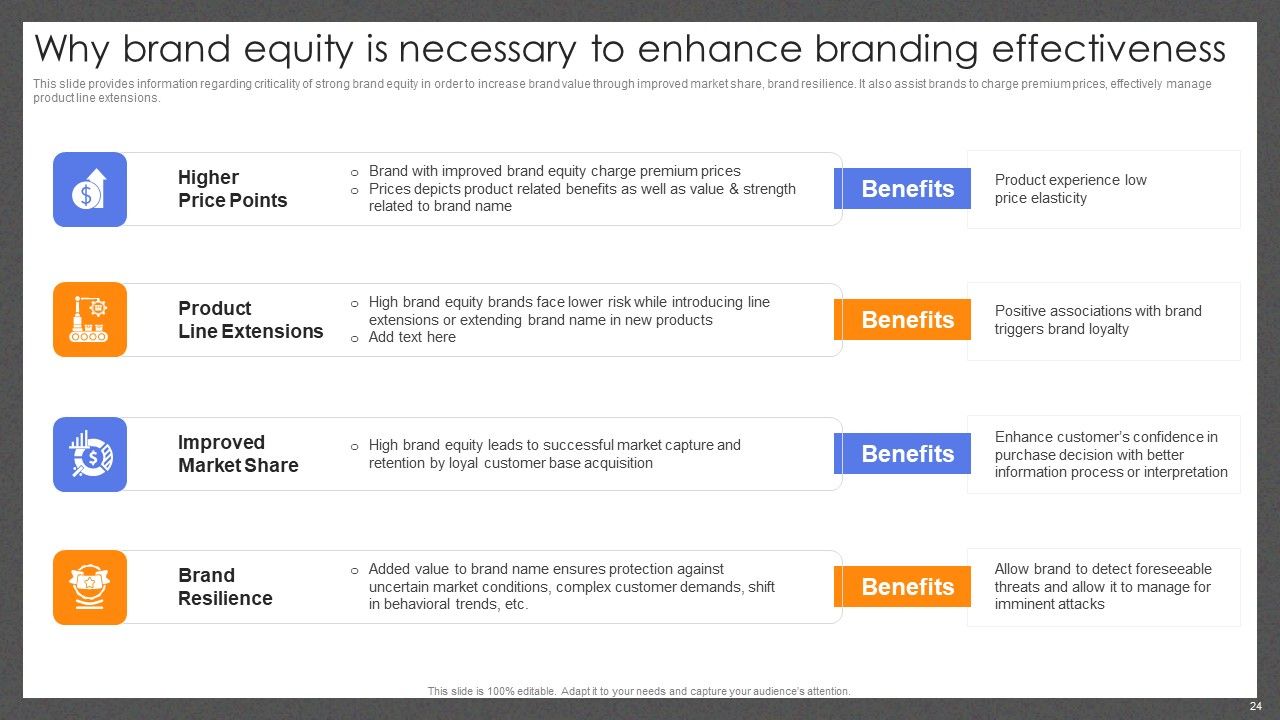 Why brand equity is necessary to enhance branding effectiveness

This slide provides information regarding criticality of strong brand equity in order to increase brand value through improved market share, brand resilience. It also assist brands to charge premium prices, effectively manage product line extensions.

Higher Price Points

o Brand with improved brand equity charge premium prices
o Prices depicts product related benefits as well as value & strength related to brand name

Benefits

Product experience low price elasticity

Product Line Extensions

o High brand equity brands face lower risk while introducing line extensions or extending brand name in new products
o Add text here

Benefits

Positive associations with brand triggers brand loyalty

Improved Market Share

o High brand equity leads to successful market capture and retention by loyal customer base acquisition

Benefits

Enhance customer's confidence in purchase decision with better information process or interpretation

Brand Resilience

o Added value to brand name ensures protection against uncertain market conditions, complex customer demands, shift in behavioral trends, etc.

Benefits

Allow brand to detect foreseeable threats and allow it to manage for imminent attacks

This slide is 100% editable. Adapt it to your needs and capture your audience's attention.

24